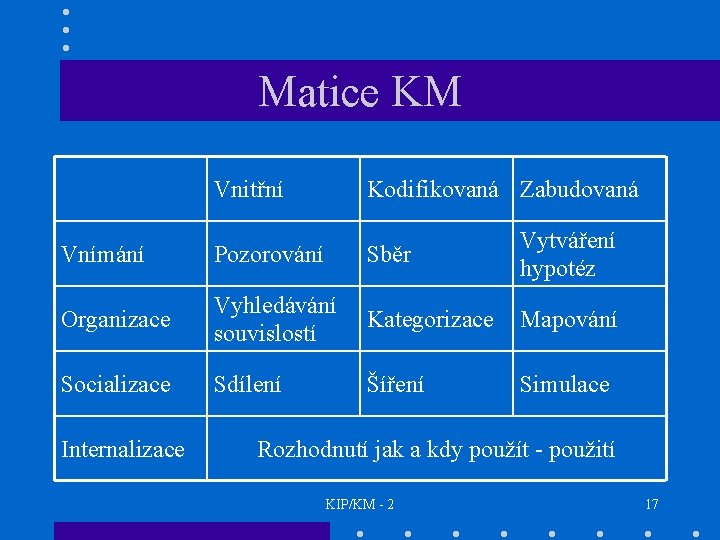 Matice KM

| | Vnitřní | Kodifikovaná | Zabudovaná |
|---|---|---|---|
| Vnímání | Pozorování | Sběr | Vytváření hypotéz |
| Organizace | Vyhledávání souvislostí | Kategorizace | Mapování |
| Socializace | Sdílení | Šíření | Simulace |
| Internalizace | Rozhodnutí jak a kdy použít - použití | | |

KIP/KM - 2

17